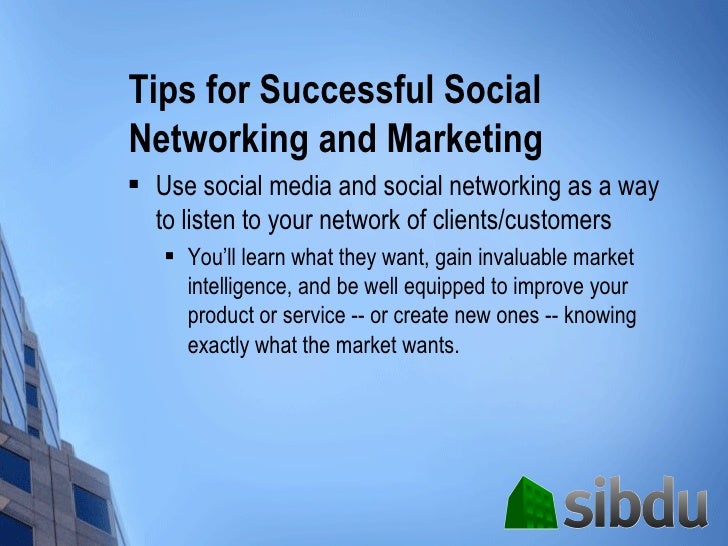 Tips for Successful Social Networking and Marketing

▪ Use social media and social networking as a way to listen to your network of clients/customers

▪ You'll learn what they want, gain invaluable market intelligence, and be well equipped to improve your product or service -- or create new ones -- knowing exactly what the market wants.

sibdu